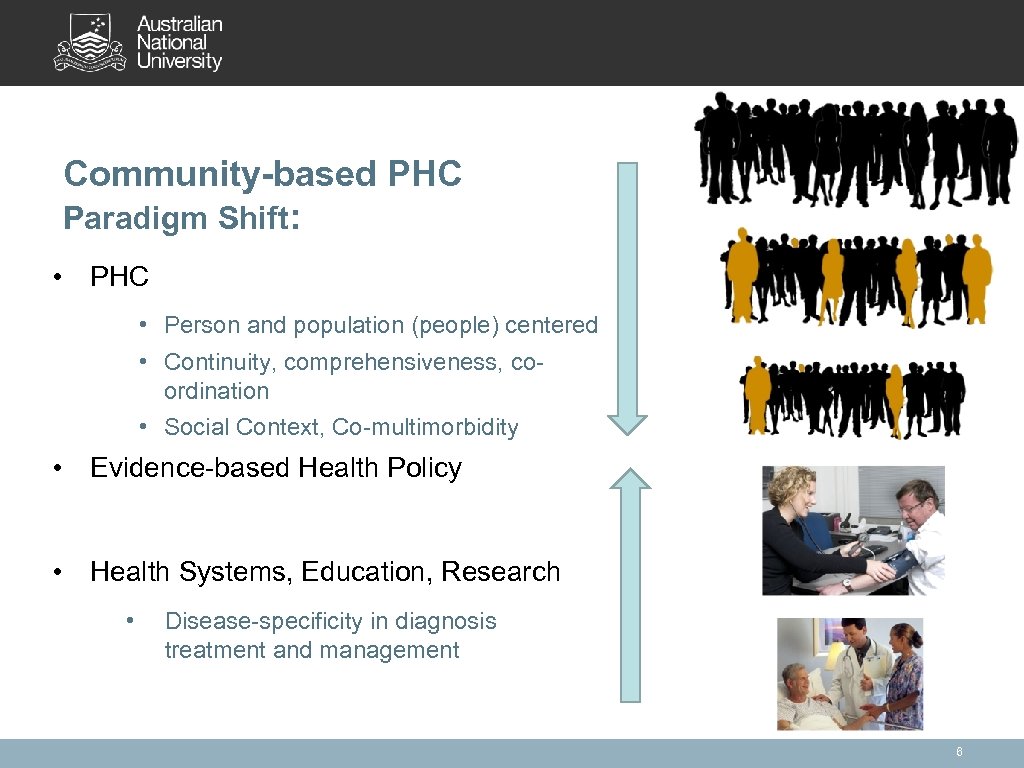 Australian National University

Community-based PHC
Paradigm Shift:

• PHC
• Person and population (people) centered
• Continuity, comprehensiveness, co-ordination
• Social Context, Co-multimorbidity

• Evidence-based Health Policy

• Health Systems, Education, Research
• Disease-specificity in diagnosis treatment and management

6